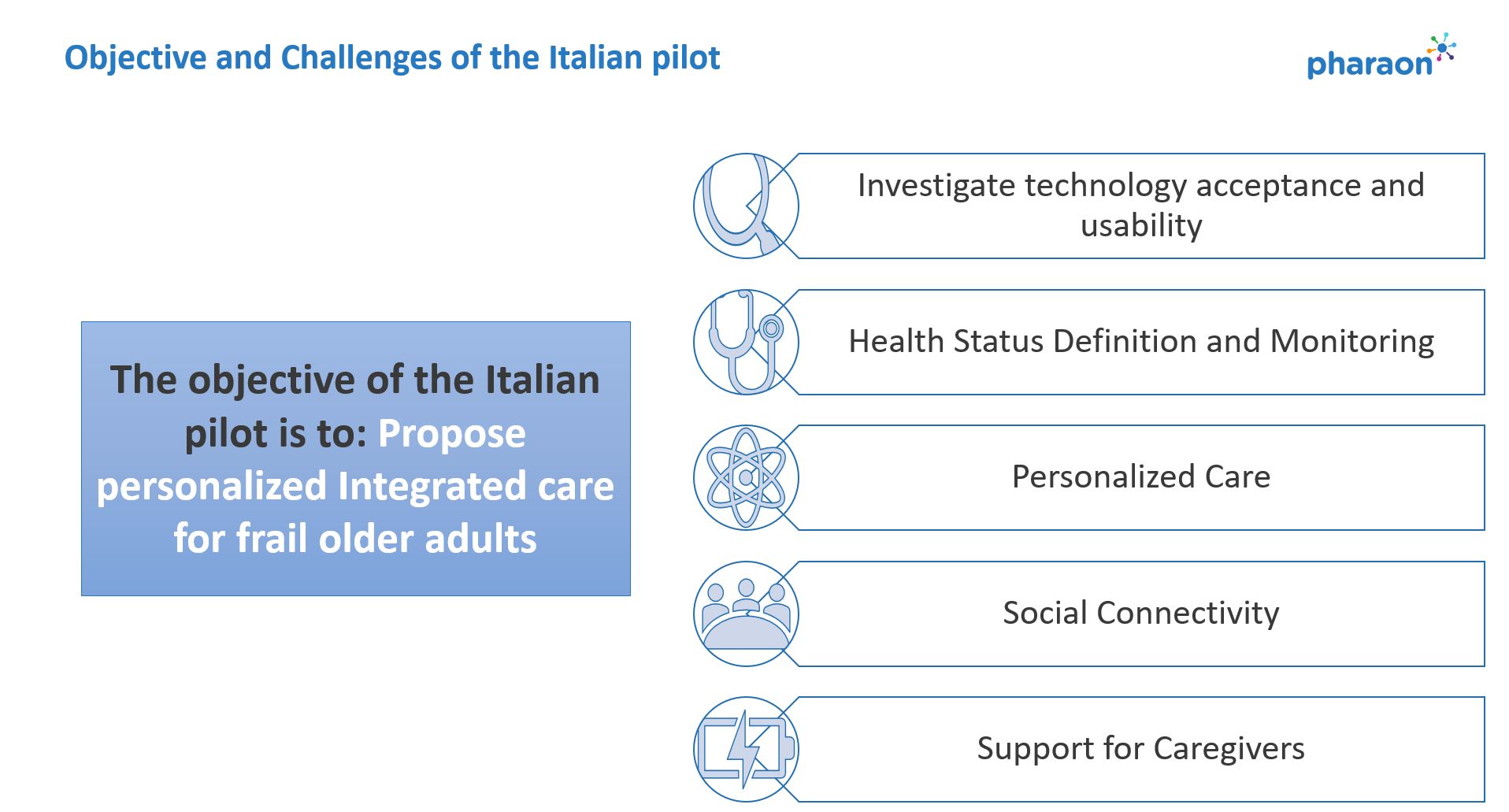 Objective and Challenges of the Italian pilot

pharaon

The objective of the Italian pilot is to: Propose personalized Integrated care for frail older adults

Investigate technology acceptance and usability

Health Status Definition and Monitoring

Personalized Care

Social Connectivity

Support for Caregivers